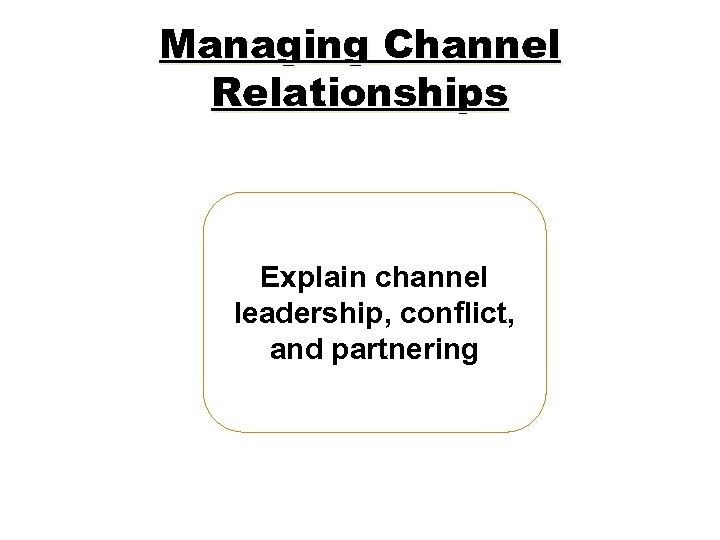 Managing Channel Relationships

Explain channel leadership, conflict, and partnering